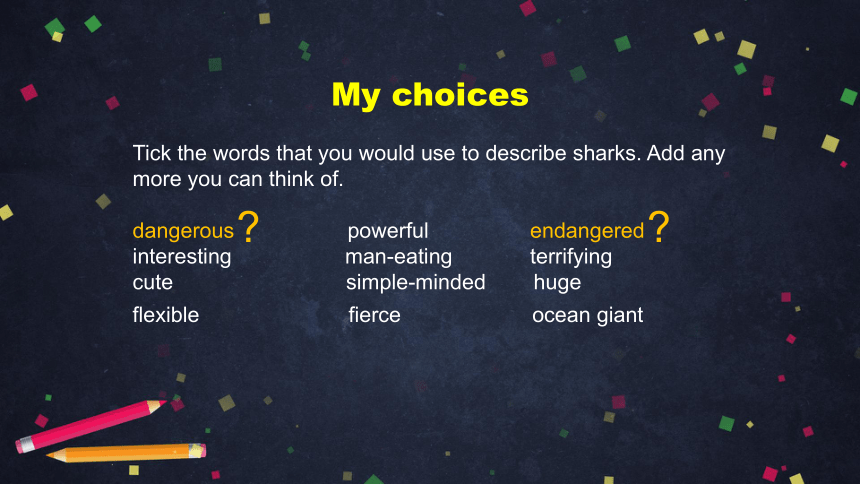 My choices

Tick the words that you would use to describe sharks. Add any more you can think of.

dangerous ?
interesting
cute
flexible

powerful
man-eating
simple-minded
fierce

endangered ?
terrifying
huge
ocean giant